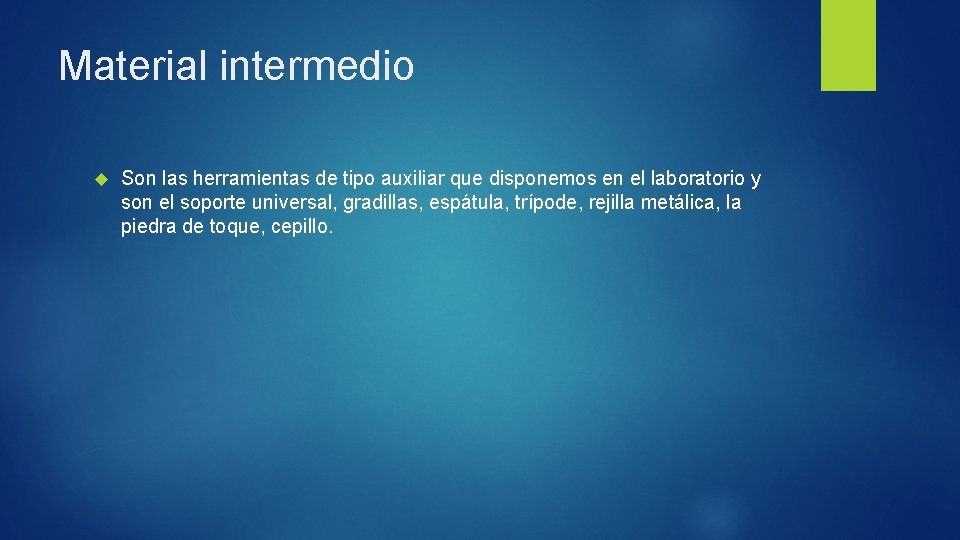 Material intermedio

Son las herramientas de tipo auxiliar que disponemos en el laboratorio y son el soporte universal, gradillas, espátula, trípode, rejilla metálica, la piedra de toque, cepillo.